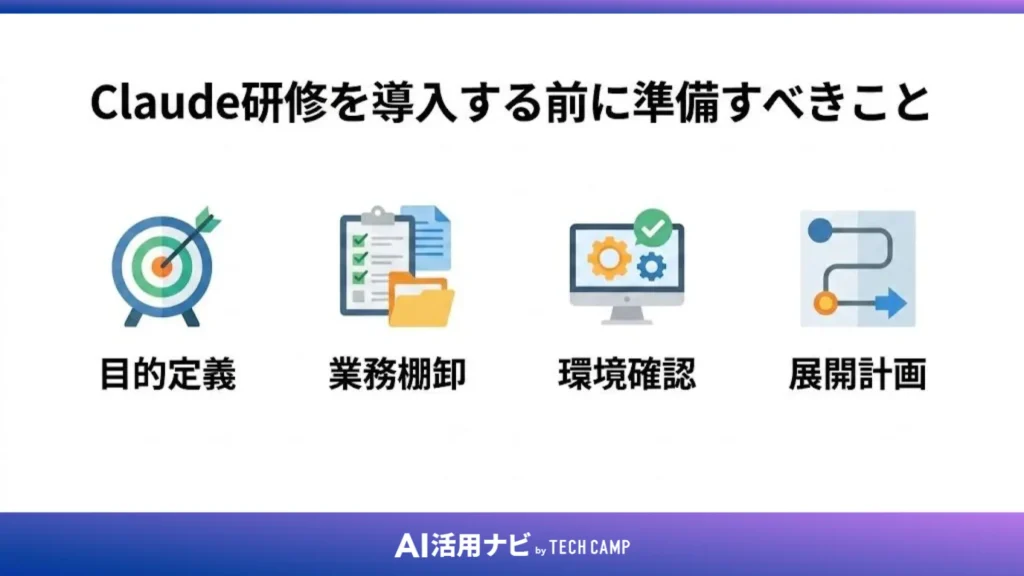 Claude研修を導入する前に準備すべきこと

目的定義

業務棚卸

環境確認

展開計画

AI活用ナビ by TECH CAMP